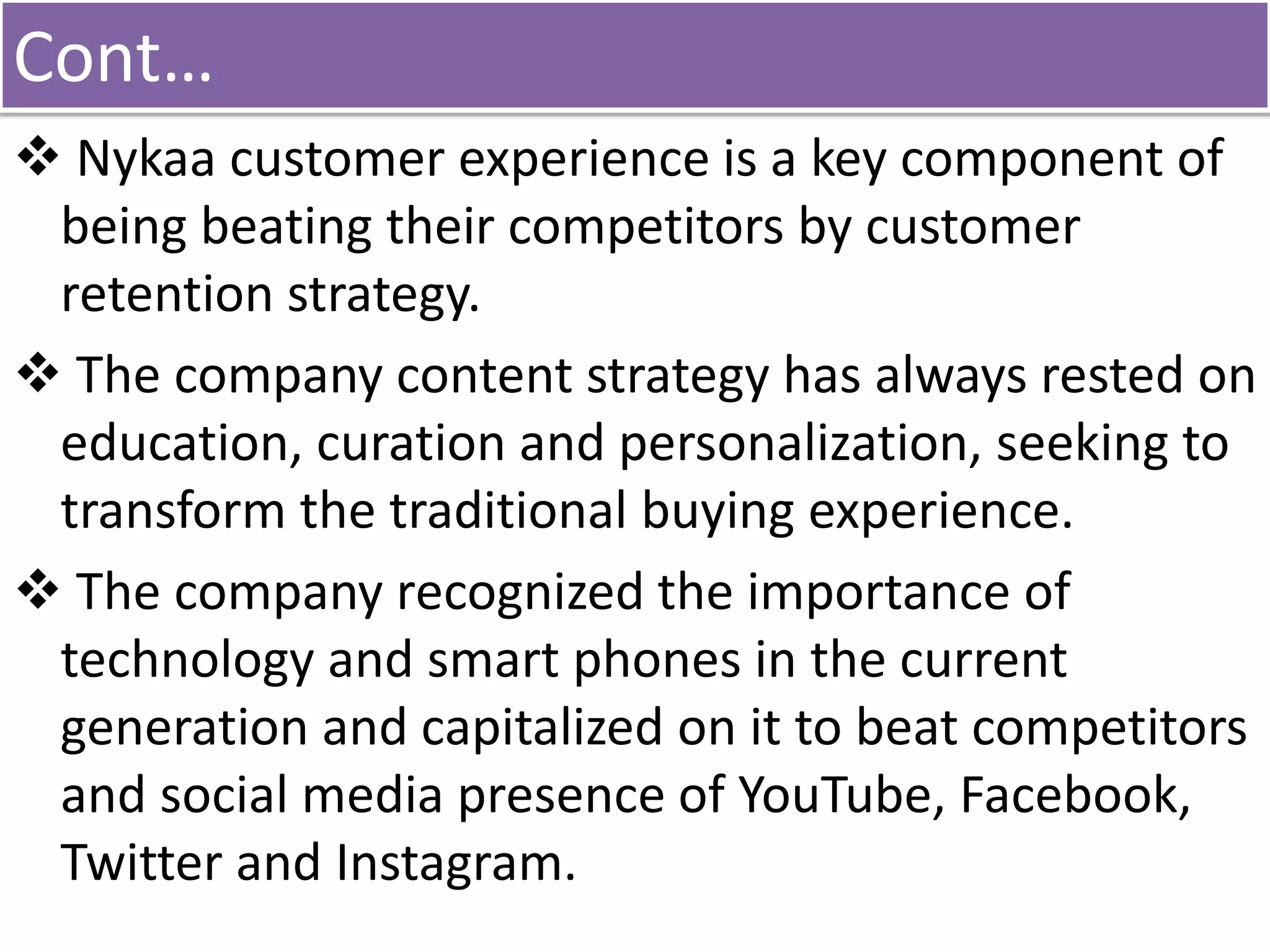 Cont…

❖ Nykaa customer experience is a key component of being beating their competitors by customer retention strategy.

❖ The company content strategy has always rested on education, curation and personalization, seeking to transform the traditional buying experience.

❖ The company recognized the importance of technology and smart phones in the current generation and capitalized on it to beat competitors and social media presence of YouTube, Facebook, Twitter and Instagram.